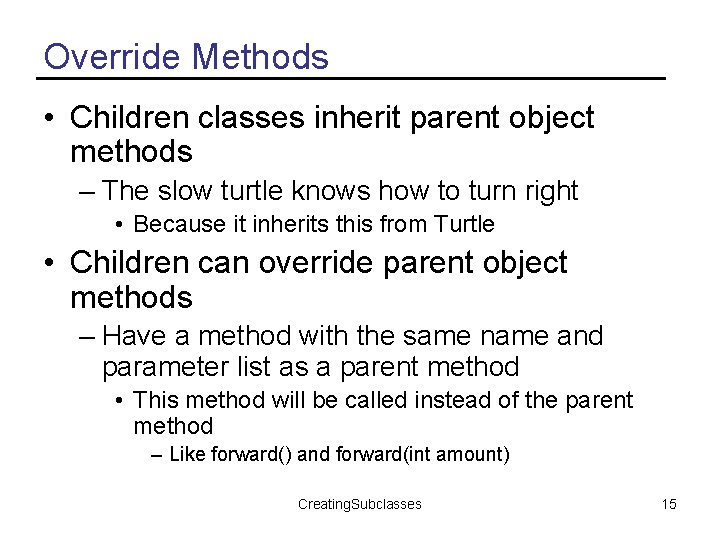 Override Methods

• Children classes inherit parent object methods
– The slow turtle knows how to turn right
• Because it inherits this from Turtle
• Children can override parent object methods
– Have a method with the same name and parameter list as a parent method
• This method will be called instead of the parent method
– Like forward() and forward(int amount)

CreatingSubclasses 15